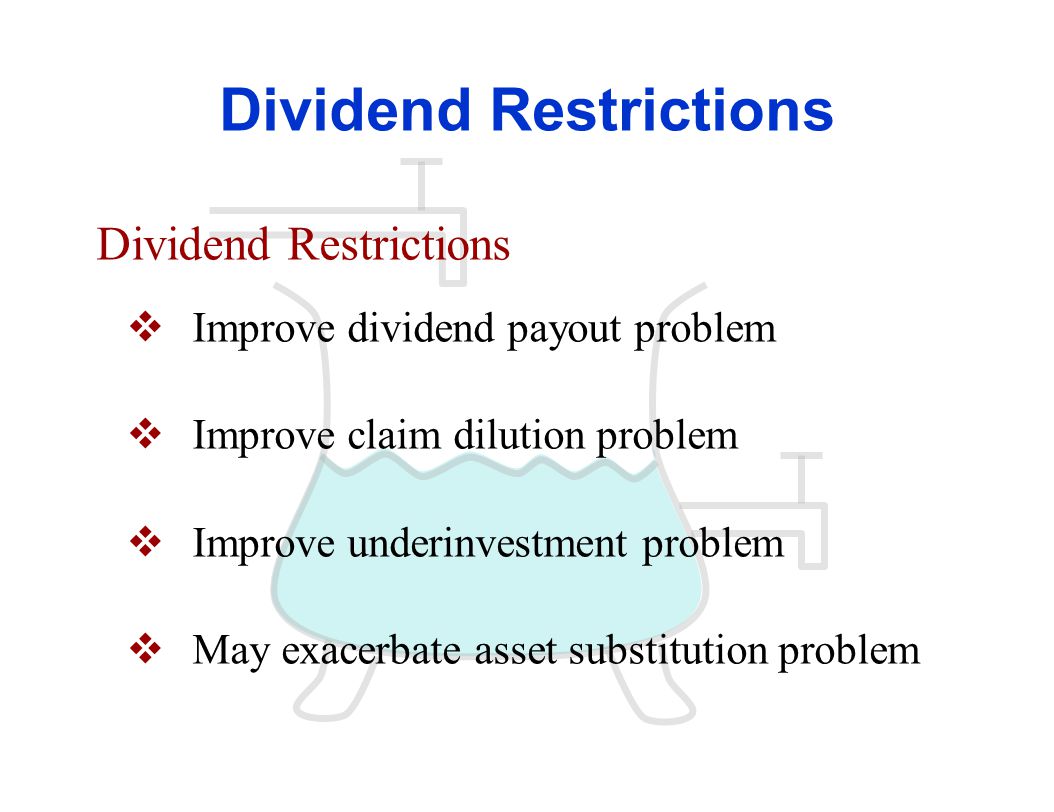 Dividend Restrictions

Dividend Restrictions

❖ Improve dividend payout problem

❖ Improve claim dilution problem

❖ Improve underinvestment problem

❖ May exacerbate asset substitution problem